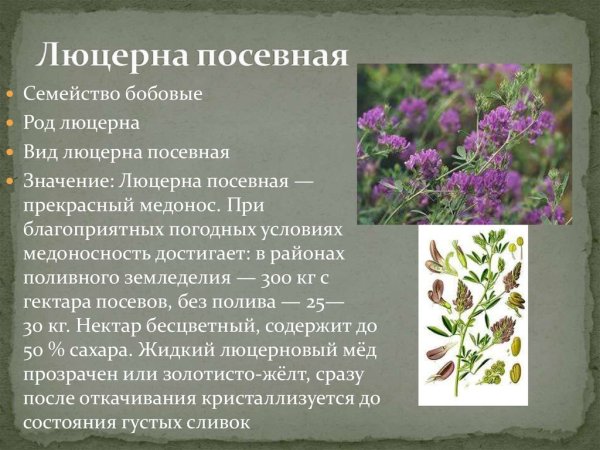 Люцерна посевная

Семейство бобовые

Род люцерна

Вид люцерна посевная

Значение: Люцерна посевная — прекрасный медонос. При благоприятных погодных условиях медоносность достигает: в районах поливного земледелия — 300 кг с гектара посевов, без полива — 25—30 кг. Нектар бесцветный, содержит до 50 % сахара. Жидкий люцерновый мёд прозрачен или золотисто-жёлт, сразу после откачивания кристаллизуется до состояния густых сливок